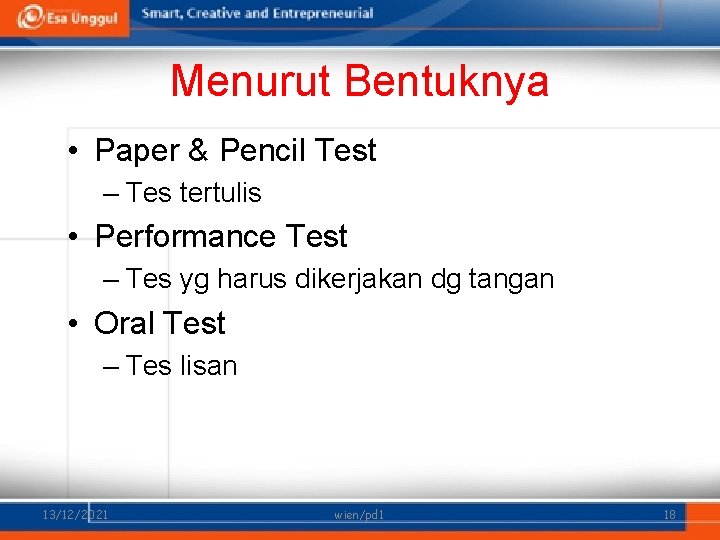 Esa Unggul Smart, Creative and Entrepreneurial

Menurut Bentuknya

• Paper & Pencil Test
– Tes tertulis
• Performance Test
– Tes yg harus dikerjakan dg tangan
• Oral Test
– Tes lisan

13/12/2021 wien/pd1 18